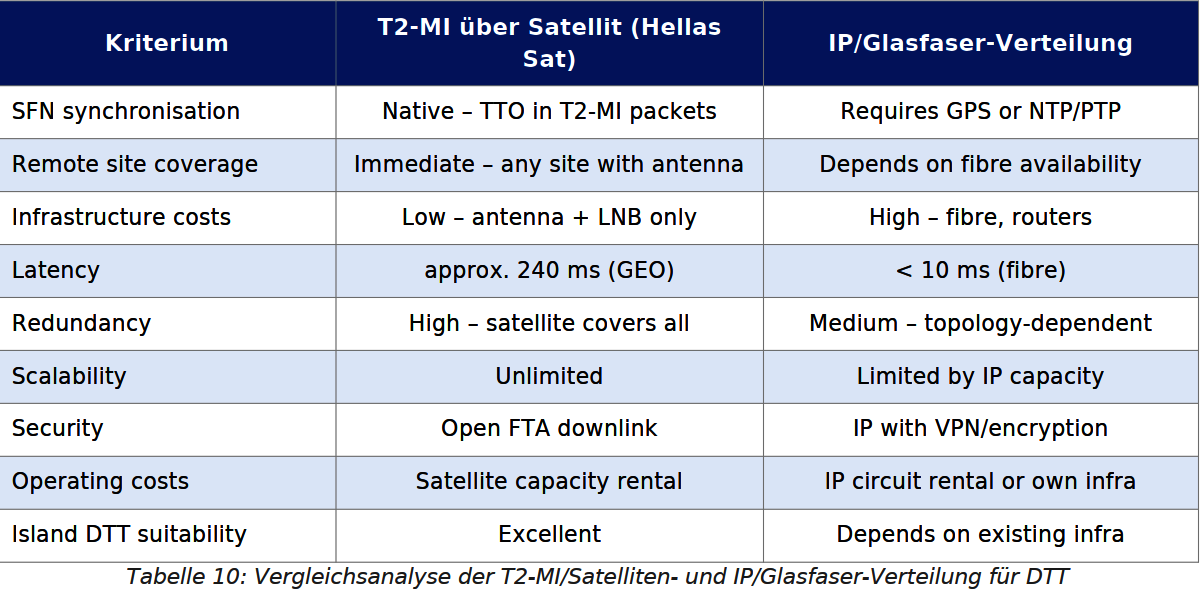 | Kriterium | T2-MI über Satellit (Hellas Sat) | IP/Glasfaser-Verteilung |
|---|---|---|
| SFN synchronisation | Native – TTO in T2-MI packets | Requires GPS or NTP/PTP |
| Remote site coverage | Immediate – any site with antenna | Depends on fibre availability |
| Infrastructure costs | Low – antenna + LNB only | High – fibre, routers |
| Latency | approx. 240 ms (GEO) | < 10 ms (fibre) |
| Redundancy | High – satellite covers all | Medium – topology-dependent |
| Scalability | Unlimited | Limited by IP capacity |
| Security | Open FTA downlink | IP with VPN/encryption |
| Operating costs | Satellite capacity rental | IP circuit rental or own infra |
| Island DTT suitability | Excellent | Depends on existing infra |

Tabelle 10: Vergleichsanalyse der T2-MI/Satelliten- und IP/Glasfaser-Verteilung für DTT